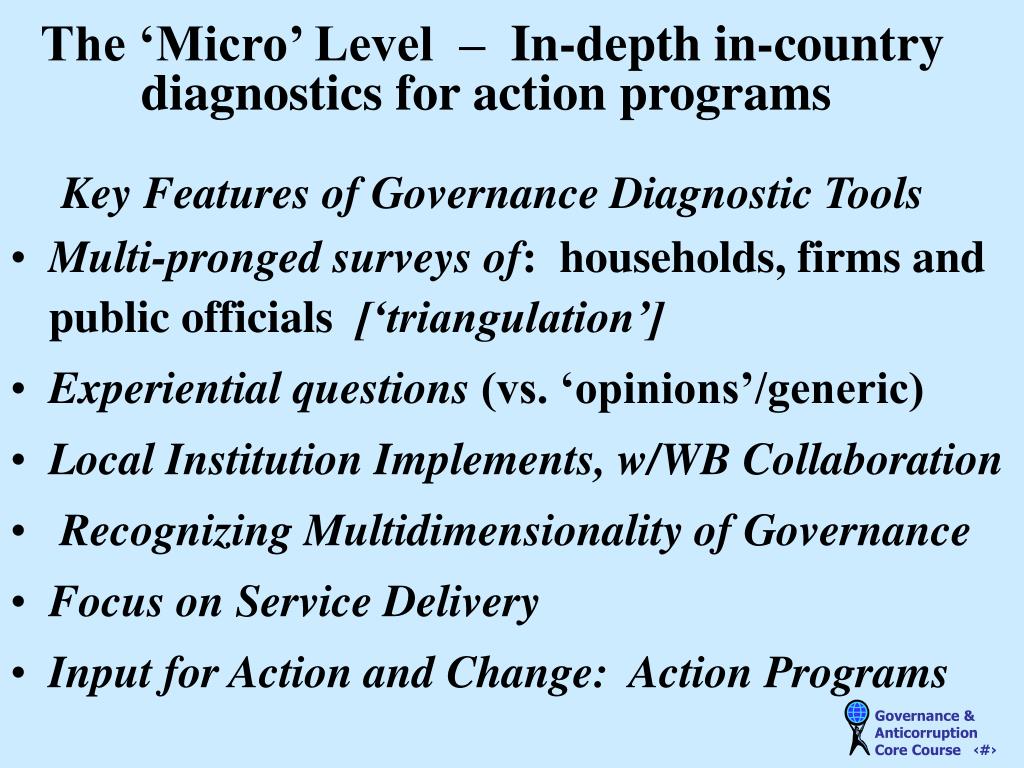 The ‘Micro’ Level – In-depth in-country diagnostics for action programs

Key Features of Governance Diagnostic Tools

• Multi-pronged surveys of: households, firms and public officials [‘triangulation’]
• Experiential questions (vs. ‘opinions’/generic)
• Local Institution Implements, w/WB Collaboration
• Recognizing Multidimensionality of Governance
• Focus on Service Delivery
• Input for Action and Change: Action Programs

Governance & Anticorruption Core Course ‹#›